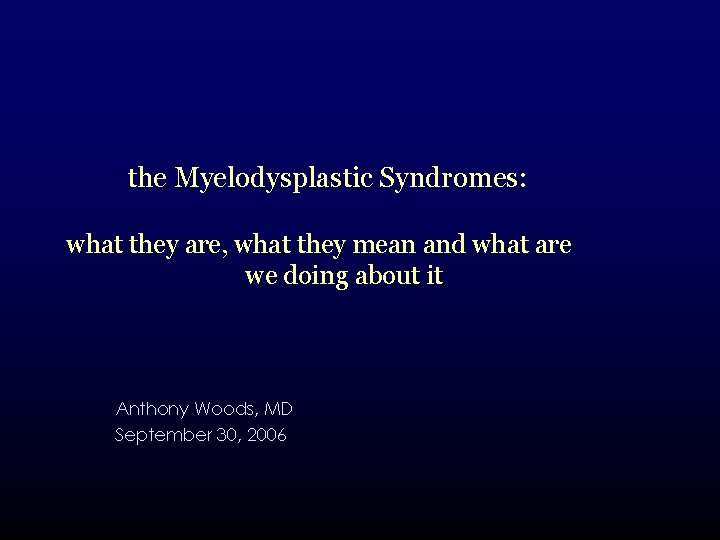 the Myelodysplastic Syndromes:

what they are, what they mean and what are we doing about it

Anthony Woods, MD
September 30, 2006